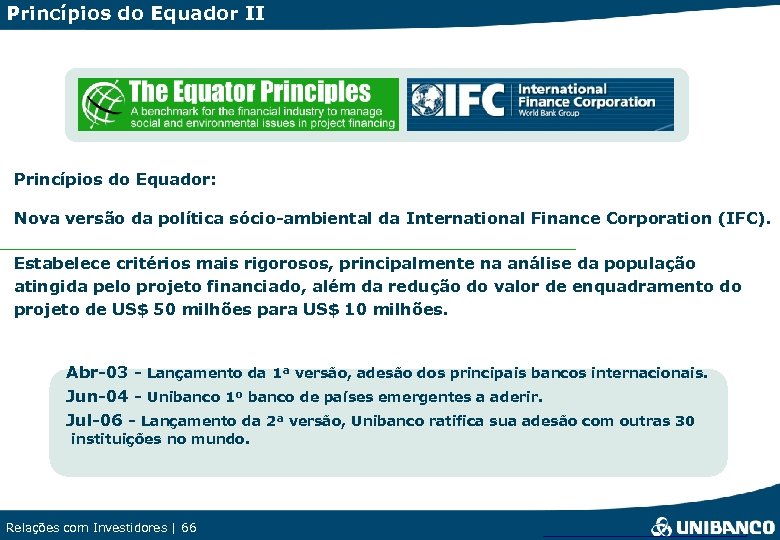 Princípios do Equador II

The Equator Principles
A benchmark for the financial industry to manage social and environmental issues in project financing

IFC International Finance Corporation
World Bank Group

Princípios do Equador:

Nova versão da política sócio-ambiental da International Finance Corporation (IFC).

Estabelece critérios mais rigorosos, principalmente na análise da população atingida pelo projeto financiado, além da redução do valor de enquadramento do projeto de US$ 50 milhões para US$ 10 milhões.

Abr-03 - Lançamento da 1ª versão, adesão dos principais bancos internacionais.
Jun-04 - Unibanco 1º banco de países emergentes a aderir.
Jul-06 - Lançamento da 2ª versão, Unibanco ratifica sua adesão com outras 30 instituições no mundo.

Relações com Investidores | 66

UNIBANCO